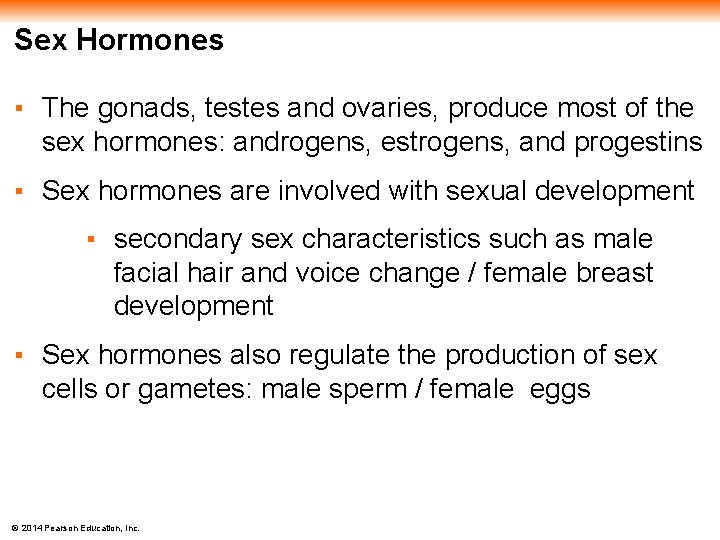 Sex Hormones

▪ The gonads, testes and ovaries, produce most of the sex hormones: androgens, estrogens, and progestins

▪ Sex hormones are involved with sexual development

▪ secondary sex characteristics such as male facial hair and voice change / female breast development

▪ Sex hormones also regulate the production of sex cells or gametes: male sperm / female  eggs

© 2014 Pearson Education, Inc.